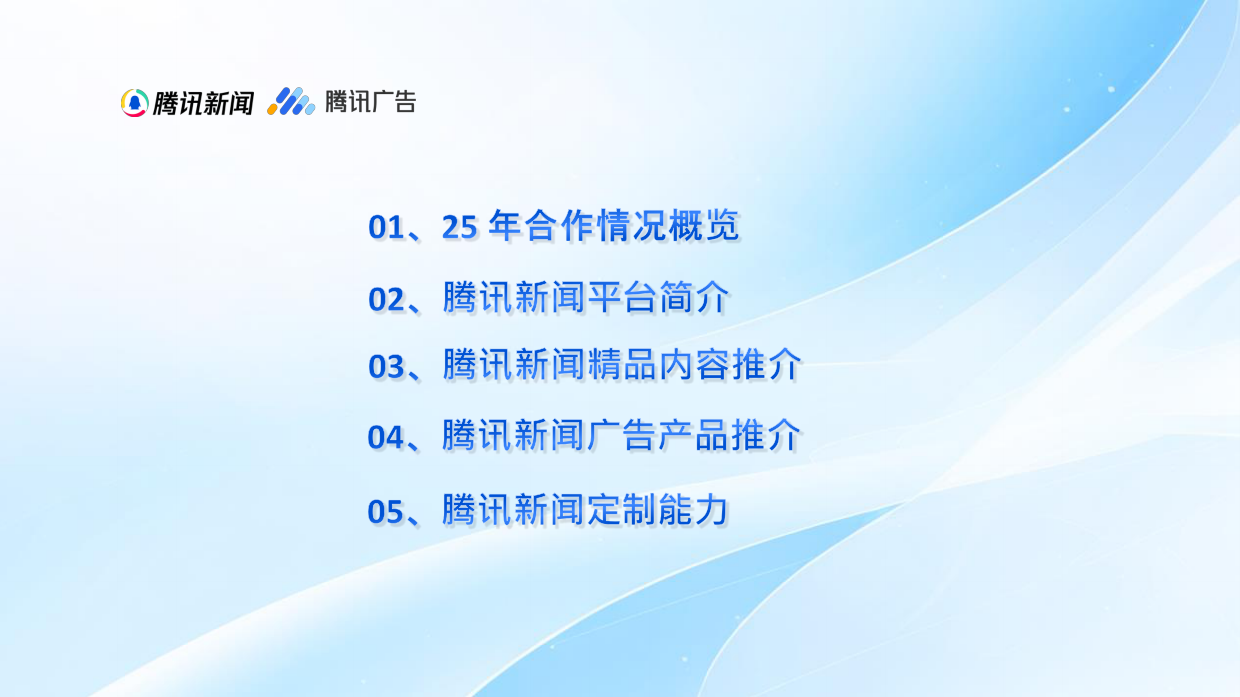 腾讯新闻 腾讯广告

01、25 年合作情况概览

02、腾讯新闻平台简介

03、腾讯新闻精品内容推介

04、腾讯新闻广告产品推介

05、腾讯新闻定制能力